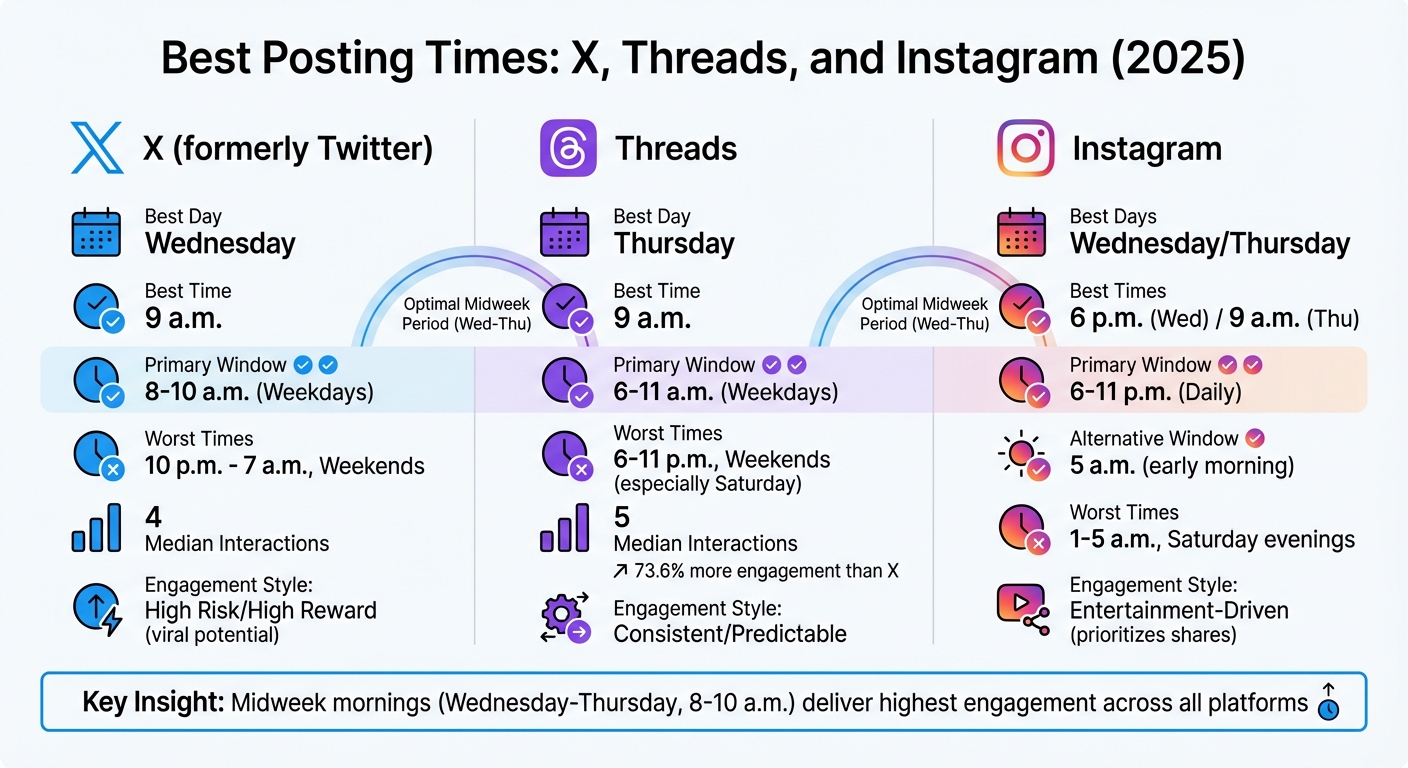 Best Posting Times: X, Threads, and Instagram (2025)

X (formerly Twitter)

Best Day
Wednesday

Best Time
9 a.m.

Primary Window
8-10 a.m. (Weekdays)

Worst Times
10 p.m. - 7 a.m., Weekends

4
Median Interactions

Engagement Style:
High Risk/High Reward
(viral potential)

Optimal Midweek Period (Wed-Thu)

Threads

Best Day
Thursday

Best Time
9 a.m.

Primary Window
6-11 a.m. (Weekdays)

Worst Times
6-11 p.m., Weekends
(especially Saturday)

5
Median Interactions
↗ 73.6% more engagement than X

Engagement Style:
Consistent/Predictable

Optimal Midweek Period (Wed-Thu)

Instagram

Best Days
Wednesday/Thursday

Best Times
6 p.m. (Wed) / 9 a.m. (Thu)

Primary Window
6-11 p.m. (Daily)

Alternative Window
5 a.m. (early morning)

Worst Times
1-5 a.m., Saturday evenings

Engagement Style:
Entertainment-Driven
(prioritizes shares)

Key Insight: Midweek mornings (Wednesday-Thursday, 8-10 a.m.) deliver highest engagement across all platforms